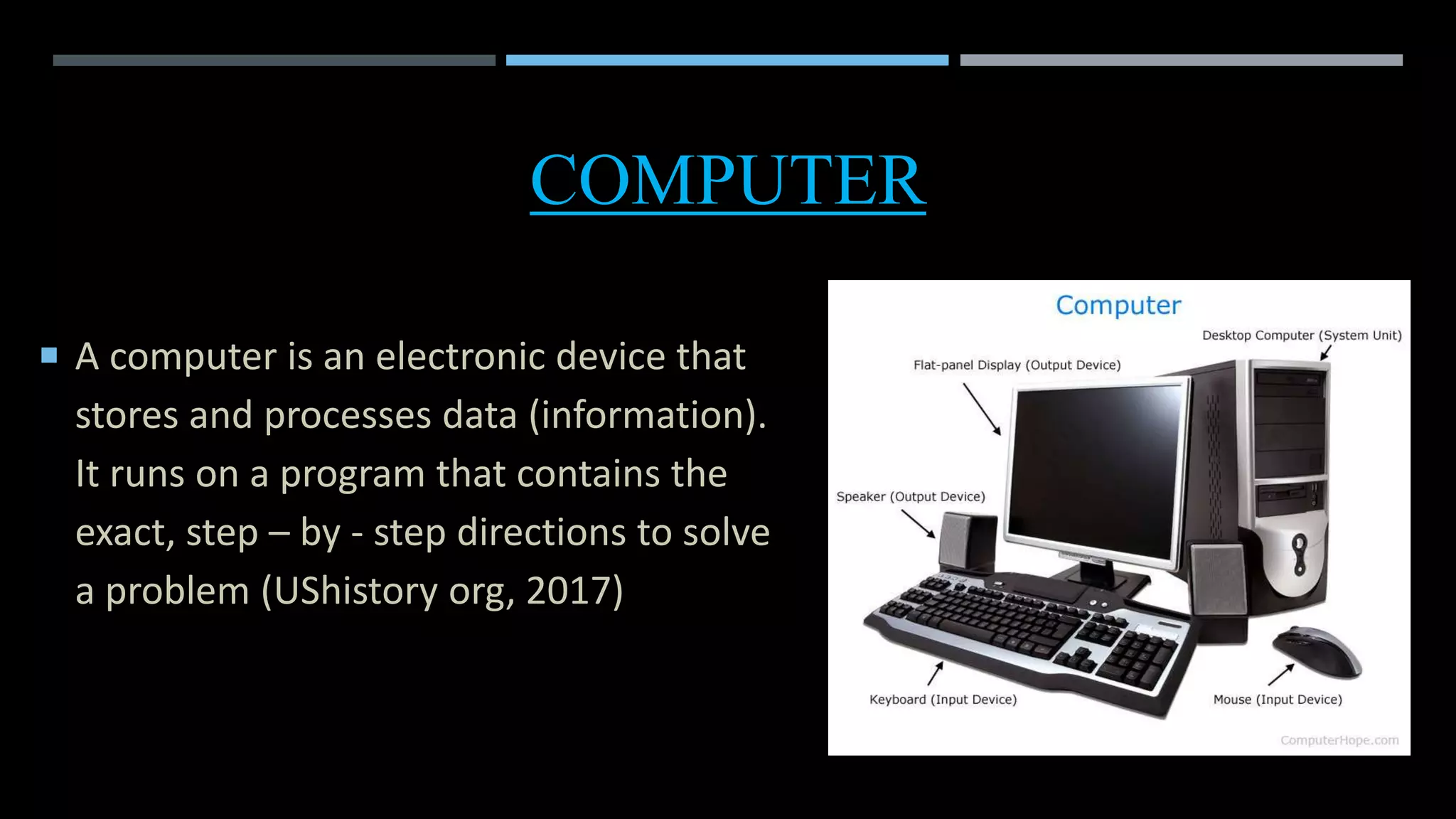 COMPUTER

A computer is an electronic device that stores and processes data (information). It runs on a program that contains the exact, step – by - step directions to solve a problem (UShistory org, 2017)

Computer

Desktop Computer (System Unit)

Flat-panel Display (Output Device)

Speaker (Output Device)

Keyboard (Input Device)

Mouse (Input Device)

ComputerHope.com